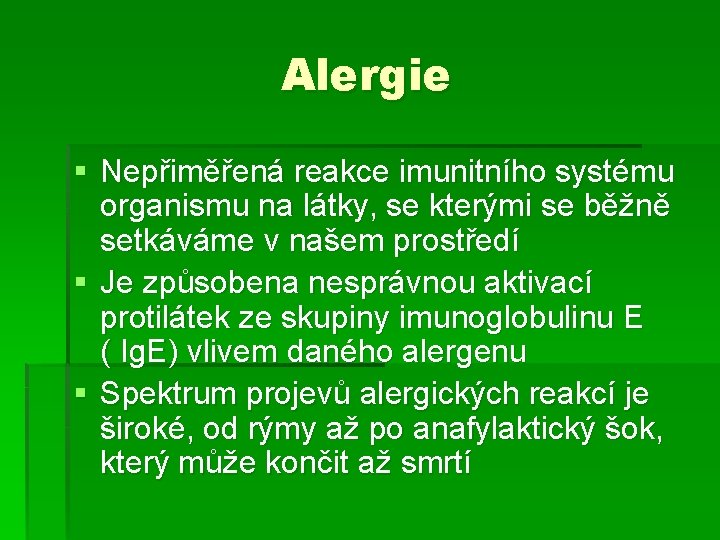 Alergie

▪ Nepřiměřená reakce imunitního systému organismu na látky, se kterými se běžně setkáváme v našem prostředí

▪ Je způsobena nesprávnou aktivací protilátek ze skupiny imunoglobulinu E ( IgE) vlivem daného alergenu

▪ Spektrum projevů alergických reakcí je široké, od rýmy až po anafylaktický šok, který může končit až smrtí